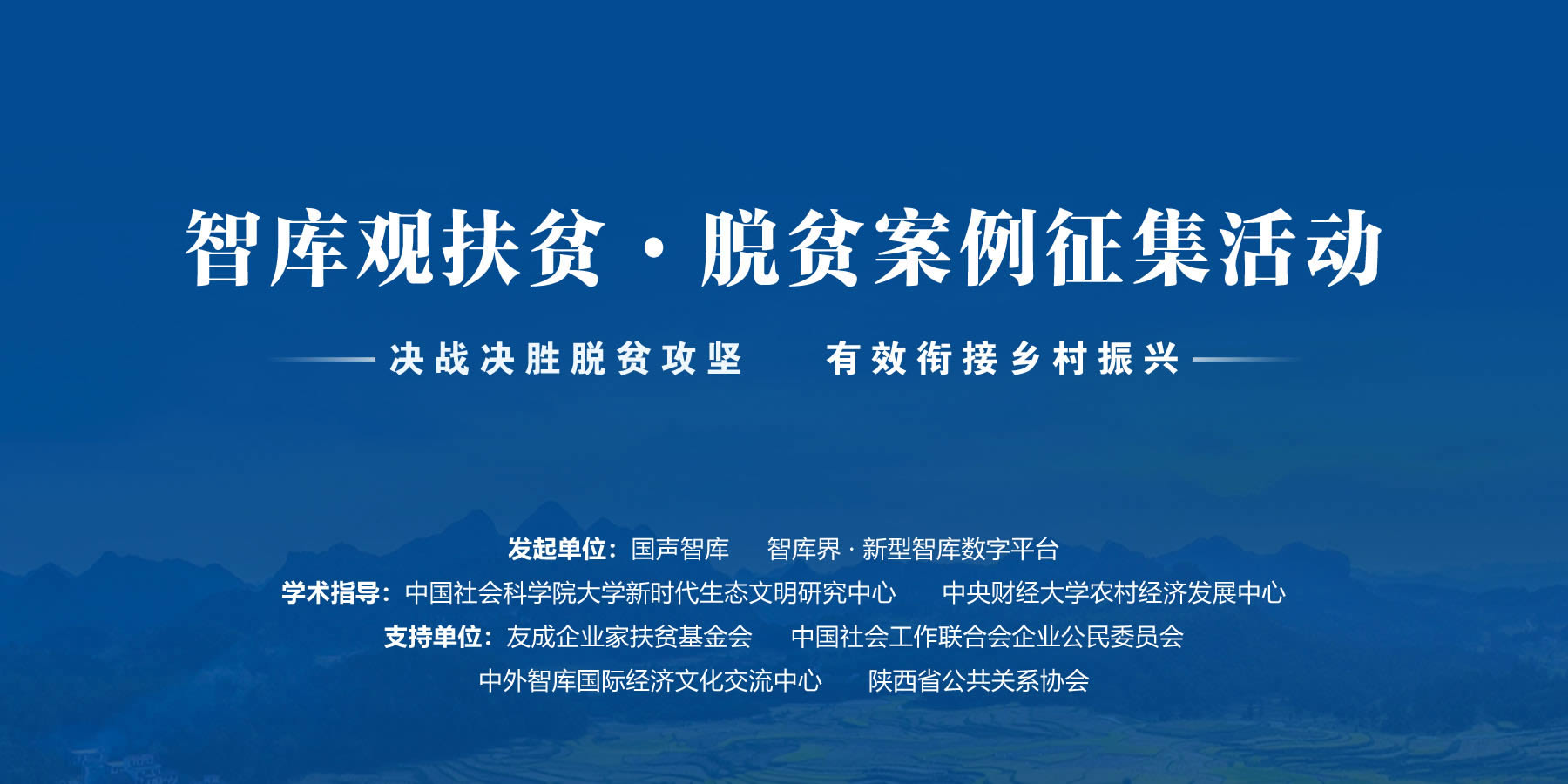 智库观扶贫 · 脱贫案例征集活动

决战决胜脱贫攻坚　有效衔接乡村振兴

发起单位：国声智库　智库界 · 新型智库数字平台
学术指导：中国社会科学院大学新时代生态文明研究中心　中央财经大学农村经济发展中心
支持单位：友成企业家扶贫基金会　中国社会工作联合会企业公民委员会
中外智库国际经济文化交流中心　陕西省公共关系协会